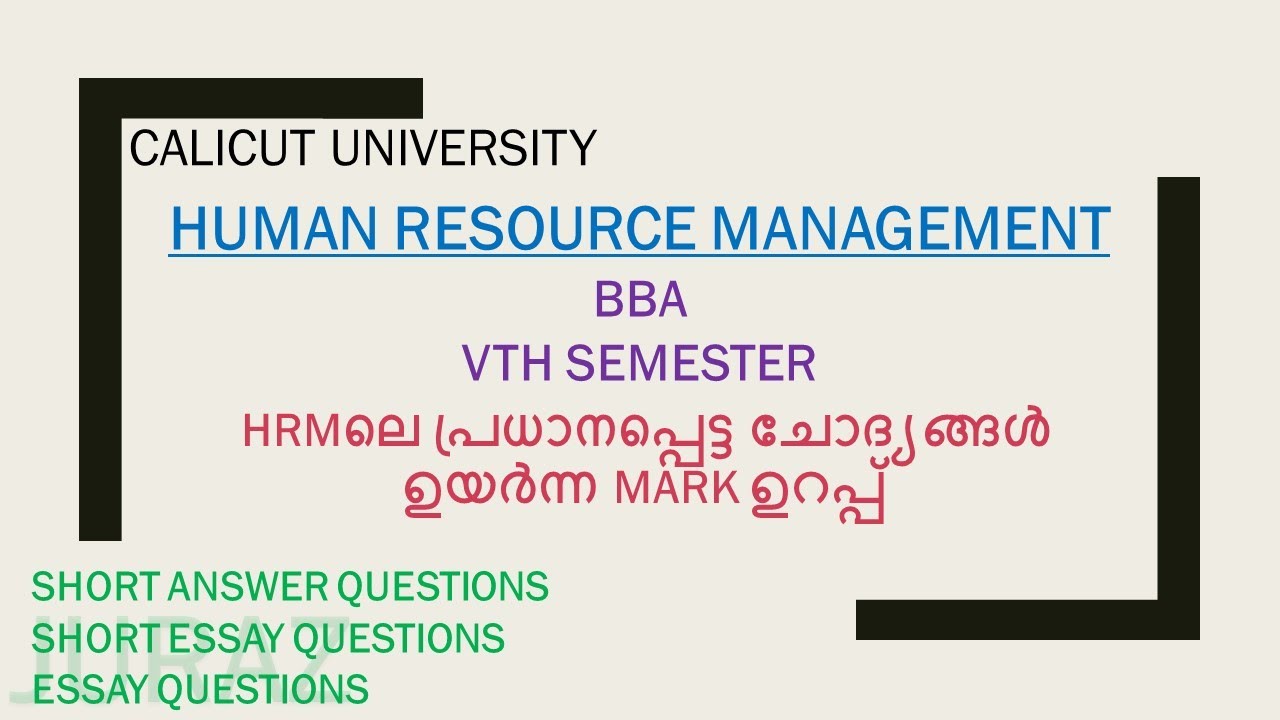 CALICUT UNIVERSITY

HUMAN RESOURCE MANAGEMENT

BBA

VTH SEMESTER

HRMലെ പ്രധാനപ്പെട്ട ചോദ്യങ്ങൾ ഉയർന്ന MARK ഉറപ്പ്

SHORT ANSWER QUESTIONS
SHORT ESSAY QUESTIONS
ESSAY QUESTIONS

JIJRAZ